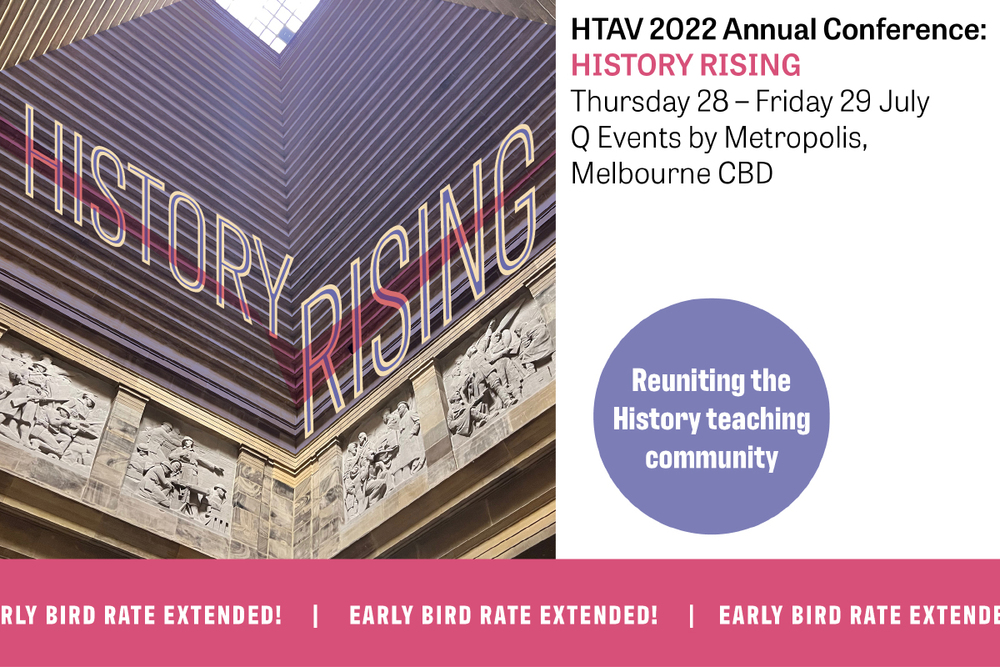 HISTORY RISING

HTAV 2022 Annual Conference:
HISTORY RISING
Thursday 28 – Friday 29 July
Q Events by Metropolis, Melbourne CBD

Reuniting the History teaching community

RLY BIRD RATE EXTENDED! | EARLY BIRD RATE EXTENDED! | EARLY BIRD RATE EXTENDE